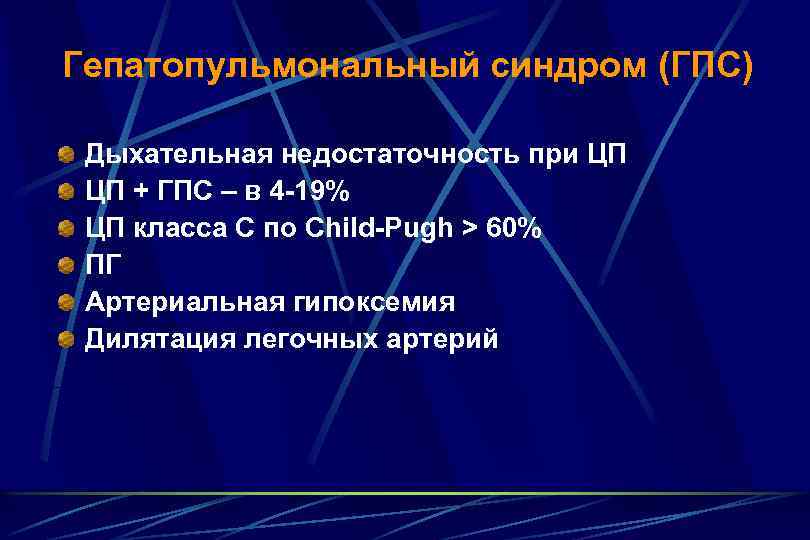 Гепатопульмональный синдром (ГПС)

Дыхательная недостаточность при ЦП
ЦП + ГПС – в 4-19%
ЦП класса С по Child-Pugh > 60%
ПГ
Артериальная гипоксемия
Дилятация легочных артерий